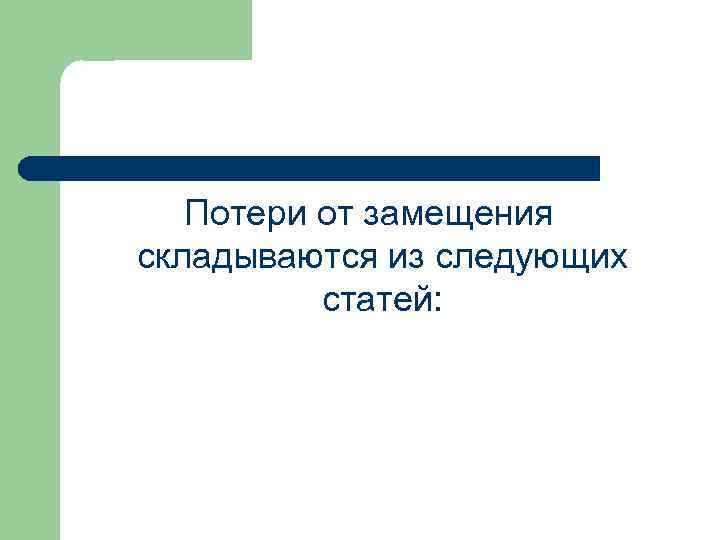 Потери от замещения складываются из следующих статей: